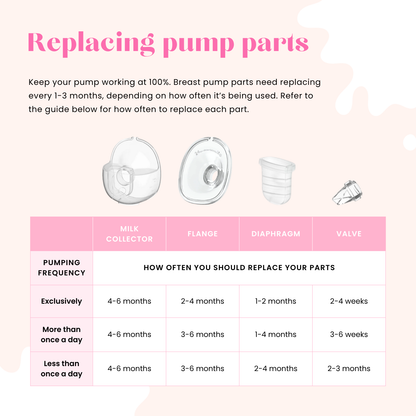 Replacing pump parts

Keep your pump working at 100%. Breast pump parts need replacing every 1-3 months, depending on how often it's being used. Refer to the guide below for how often to replace each part.

| | MILK COLLECTOR | FLANGE | DIAPHRAGM | VALVE |
|---|---|---|---|---|
| PUMPING FREQUENCY | HOW OFTEN YOU SHOULD REPLACE YOUR PARTS | | | |
| Exclusively | 4-6 months | 2-4 months | 1-2 months | 2-4 weeks |
| More than once a day | 4-6 months | 3-6 months | 1-4 months | 3-6 weeks |
| Less than once a day | 4-6 months | 3-6 months | 2-4 months | 2-3 months |